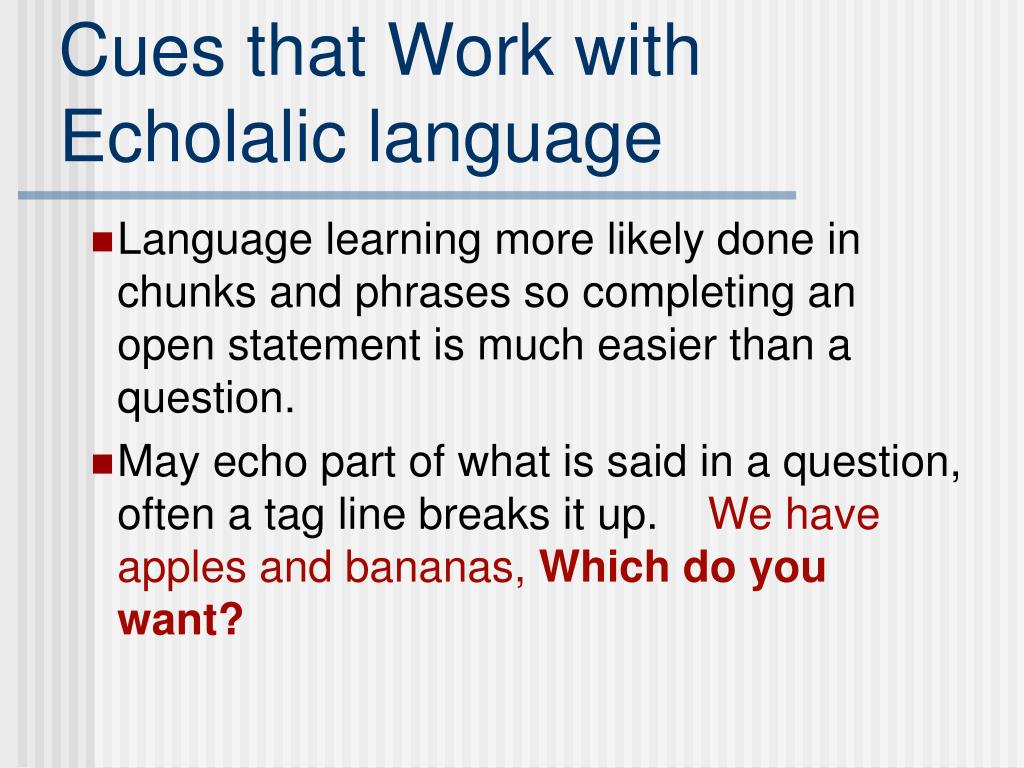 Cues that Work with Echolalic language

Language learning more likely done in chunks and phrases so completing an open statement is much easier than a question.

May echo part of what is said in a question, often a tag line breaks it up. We have apples and bananas, Which do you want?